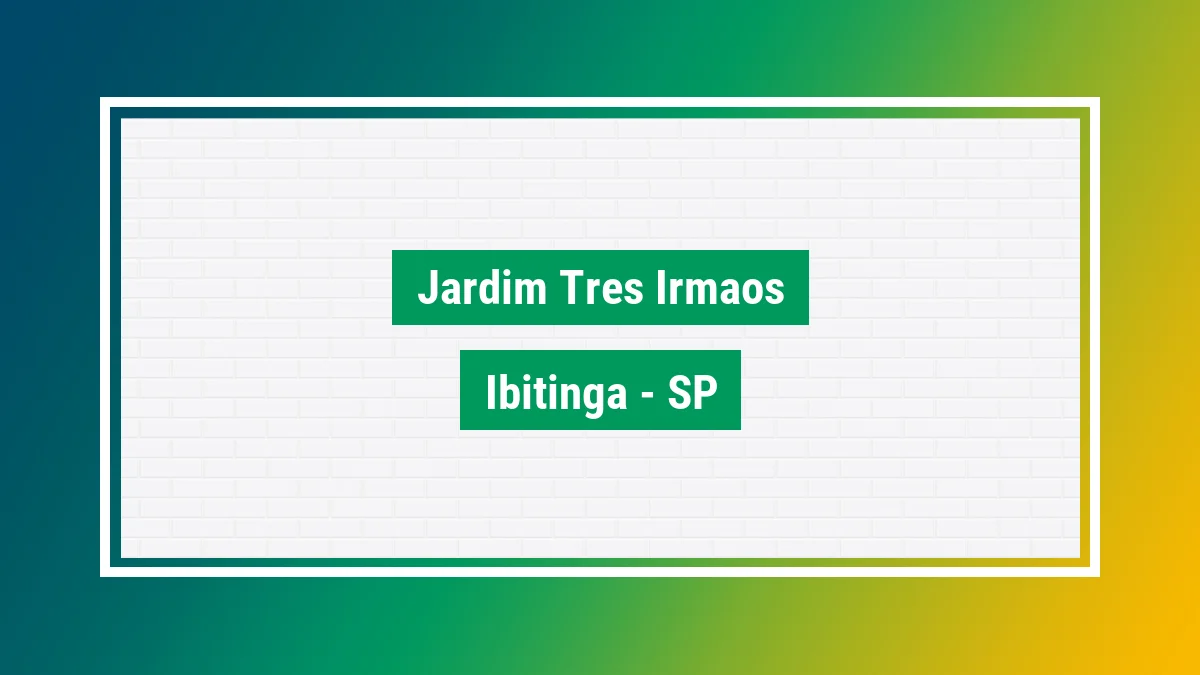 Jardim Tres Irmaos

Ibitinga - SP